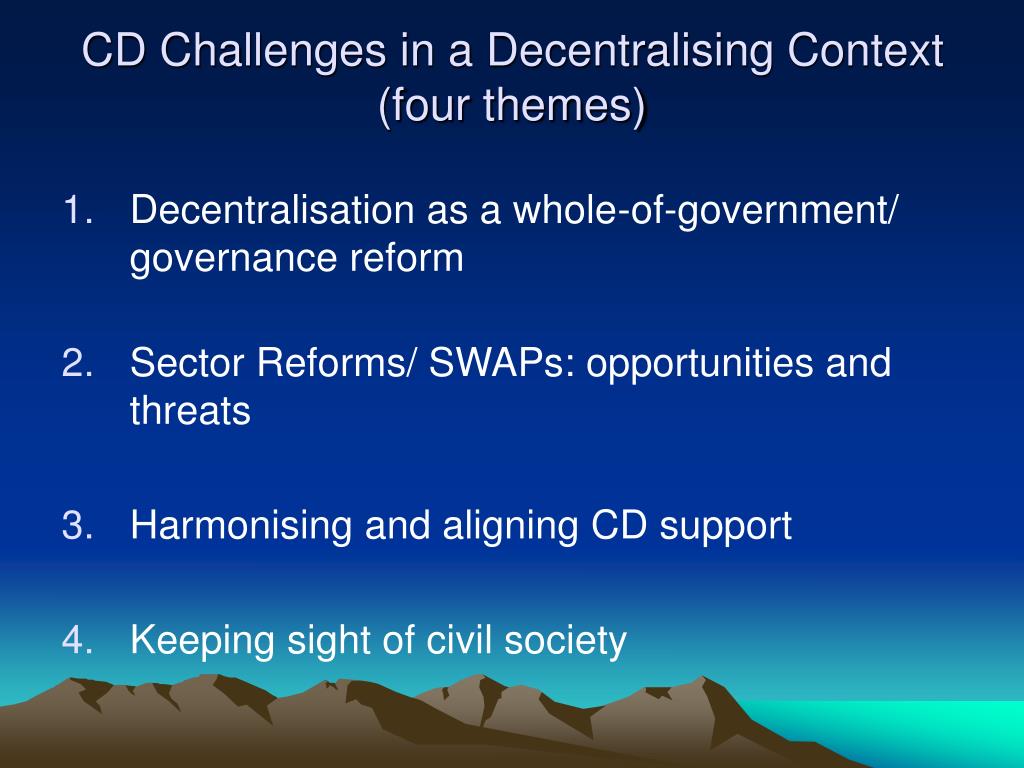 CD Challenges in a Decentralising Context (four themes)

1. Decentralisation as a whole-of-government/ governance reform

2. Sector Reforms/ SWAPs: opportunities and threats

3. Harmonising and aligning CD support

4. Keeping sight of civil society